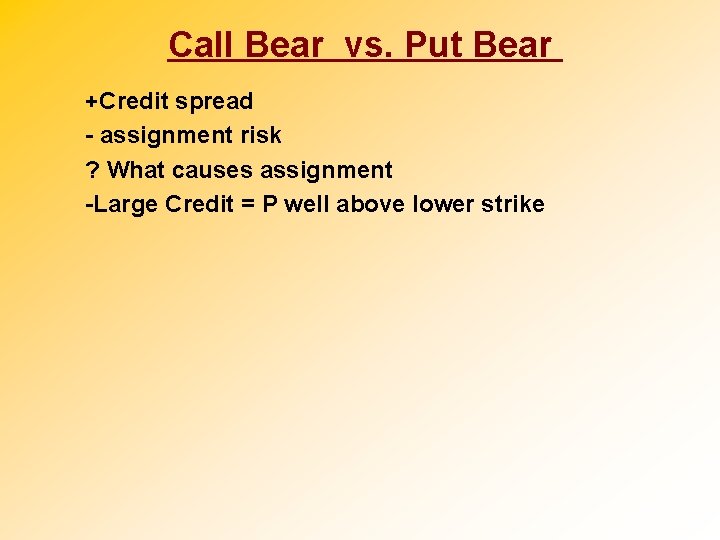 Call Bear vs. Put Bear

+Credit spread

- assignment risk

? What causes assignment

-Large Credit = P well above lower strike